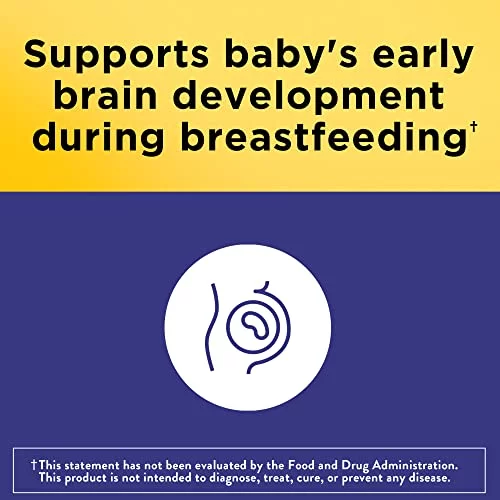 Supports baby's early brain development during breastfeeding†

†This statement has not been evaluated by the Food and Drug Administration. This product is not intended to diagnose, treat, cure, or prevent any disease.